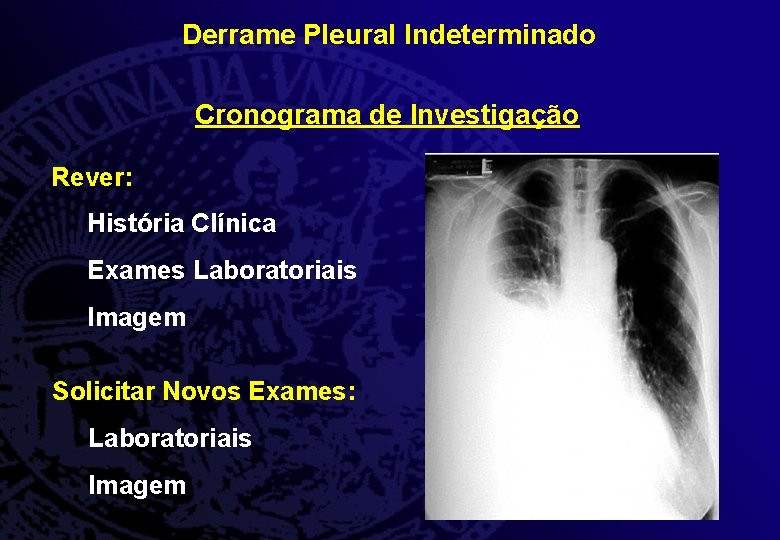 Derrame Pleural Indeterminado

Cronograma de Investigação

Rever:

História Clínica

Exames Laboratoriais

Imagem

Solicitar Novos Exames:

Laboratoriais

Imagem